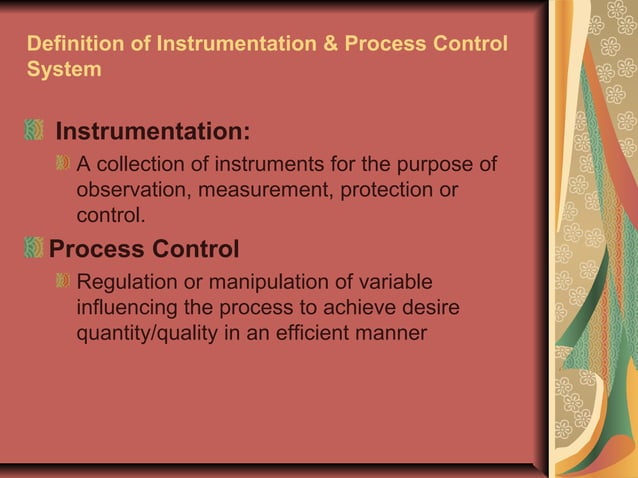 Definition of Instrumentation & Process Control System

Instrumentation:

A collection of instruments for the purpose of observation, measurement, protection or control.

Process Control

Regulation or manipulation of variable influencing the process to achieve desire quantity/quality in an efficient manner